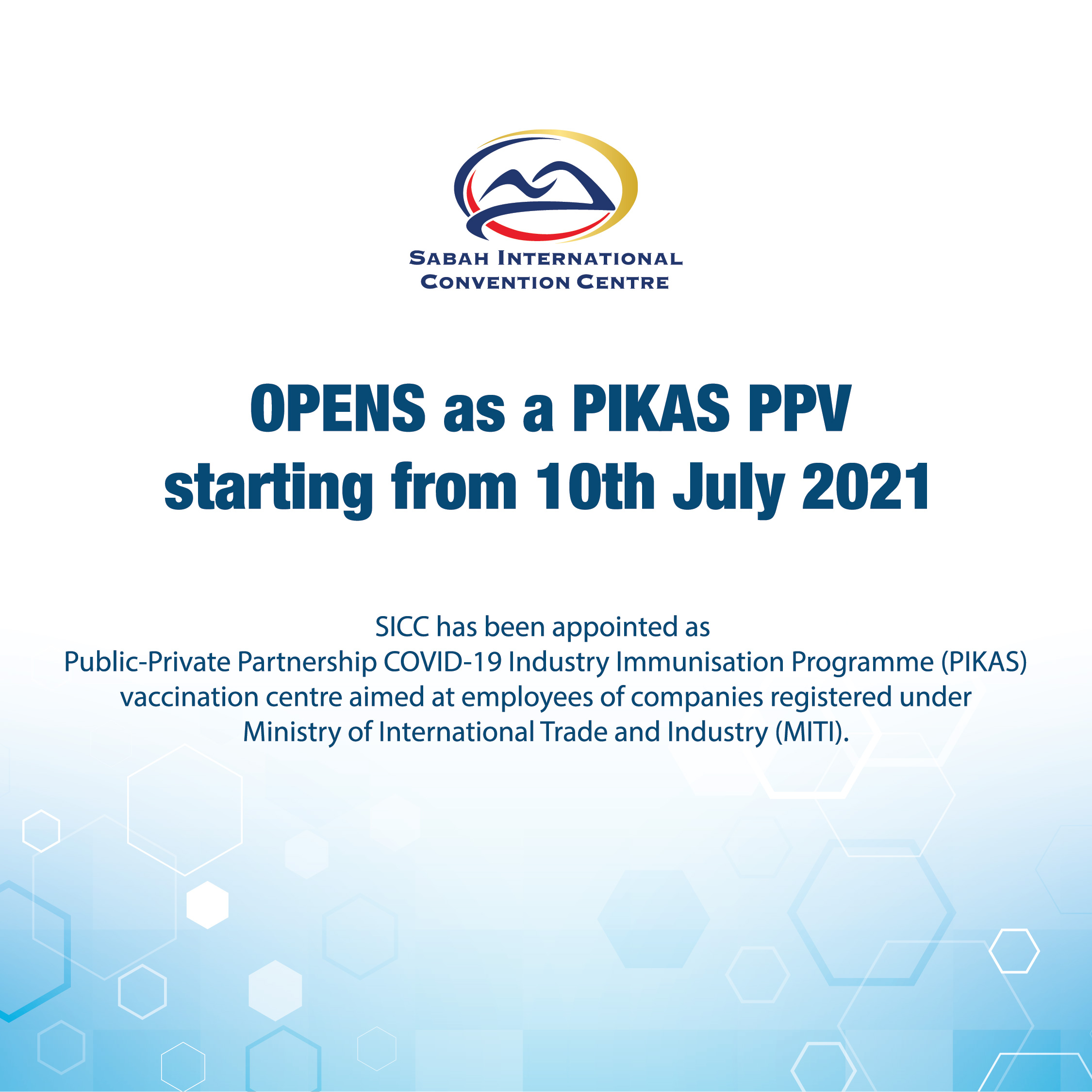 SABAH INTERNATIONAL CONVENTION CENTRE

OPENS as a PIKAS PPV starting from 10th July 2021

SICC has been appointed as Public-Private Partnership COVID-19 Industry Immunisation Programme (PIKAS) vaccination centre aimed at employees of companies registered under Ministry of International Trade and Industry (MITI).